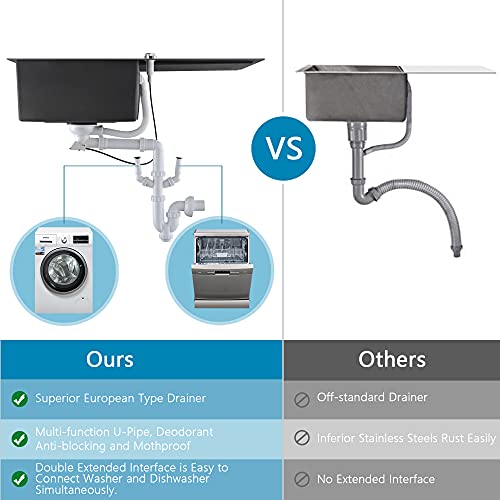 VS

| Ours | Others |
|---|---|
| Superior European Type Drainer | Off-standard Drainer |
| Multi-function U-Pipe, Deodorant Anti-blocking and Mothproof | Inferior Stainless Steels Rust Easily |
| Double Extended Interface is Easy to Connect Washer and Dishwasher Simultaneously. | No Extended Interface |